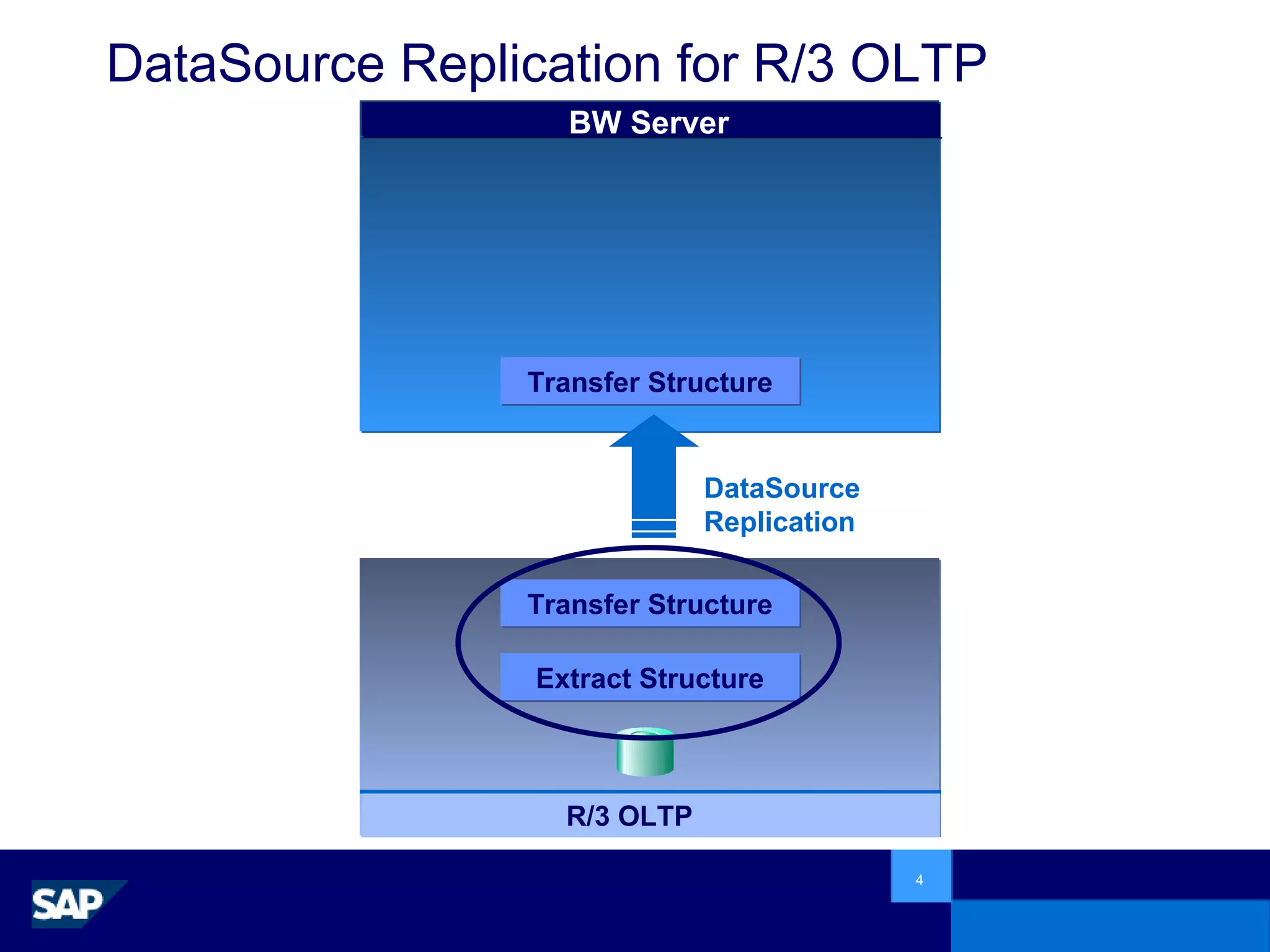 DataSource Replication for R/3 OLTP

BW Server

Transfer Structure

DataSource Replication

Transfer Structure

Extract Structure

R/3 OLTP

4

SAP